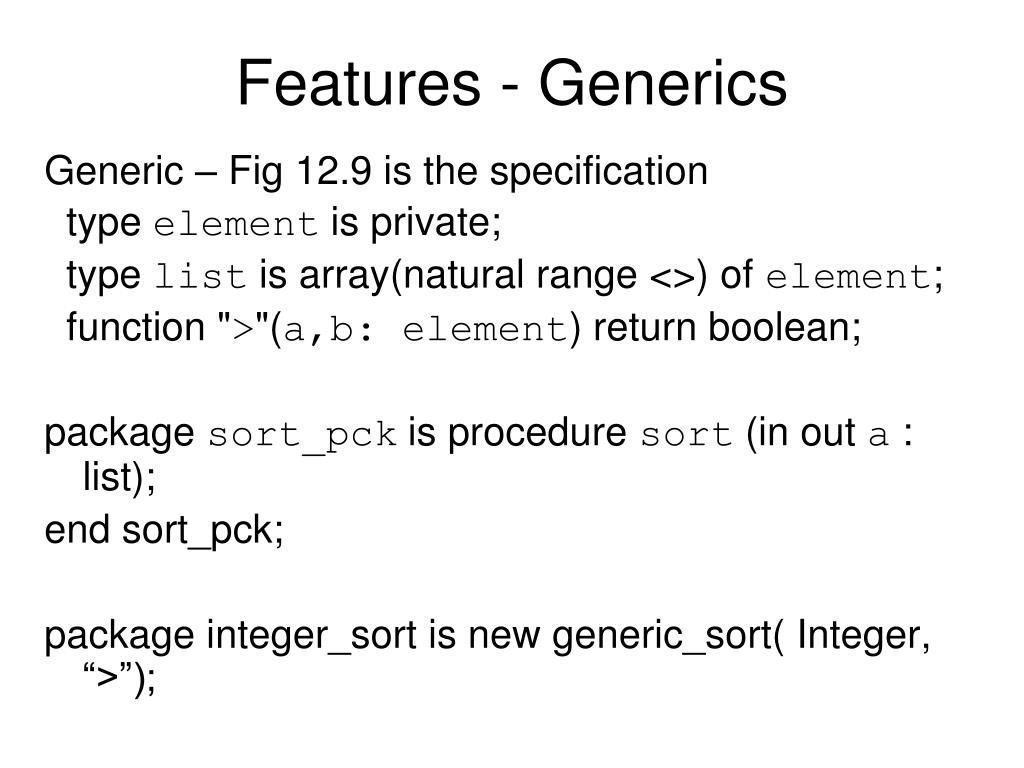 Features - Generics

Generic – Fig 12.9 is the specification
type element is private;
type list is array(natural range <>) of element;
function ">"(a,b: element) return boolean;

package sort_pck is procedure sort (in out a : list);
end sort_pck;

package integer_sort is new generic_sort( Integer, “>”);